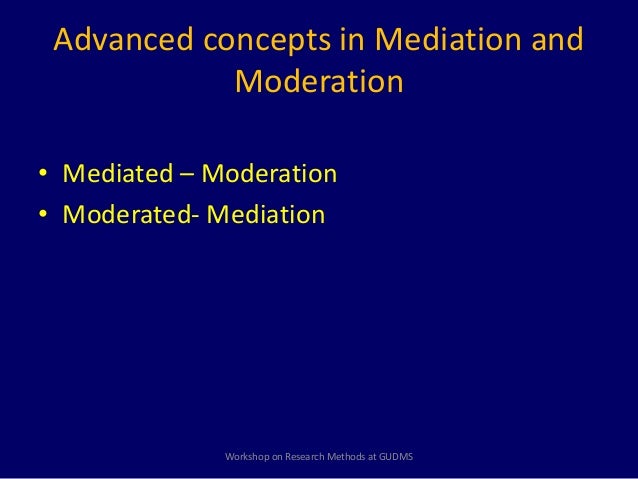 Advanced concepts in Mediation and Moderation

• Mediated – Moderation
• Moderated- Mediation

Workshop on Research Methods at GUDMS